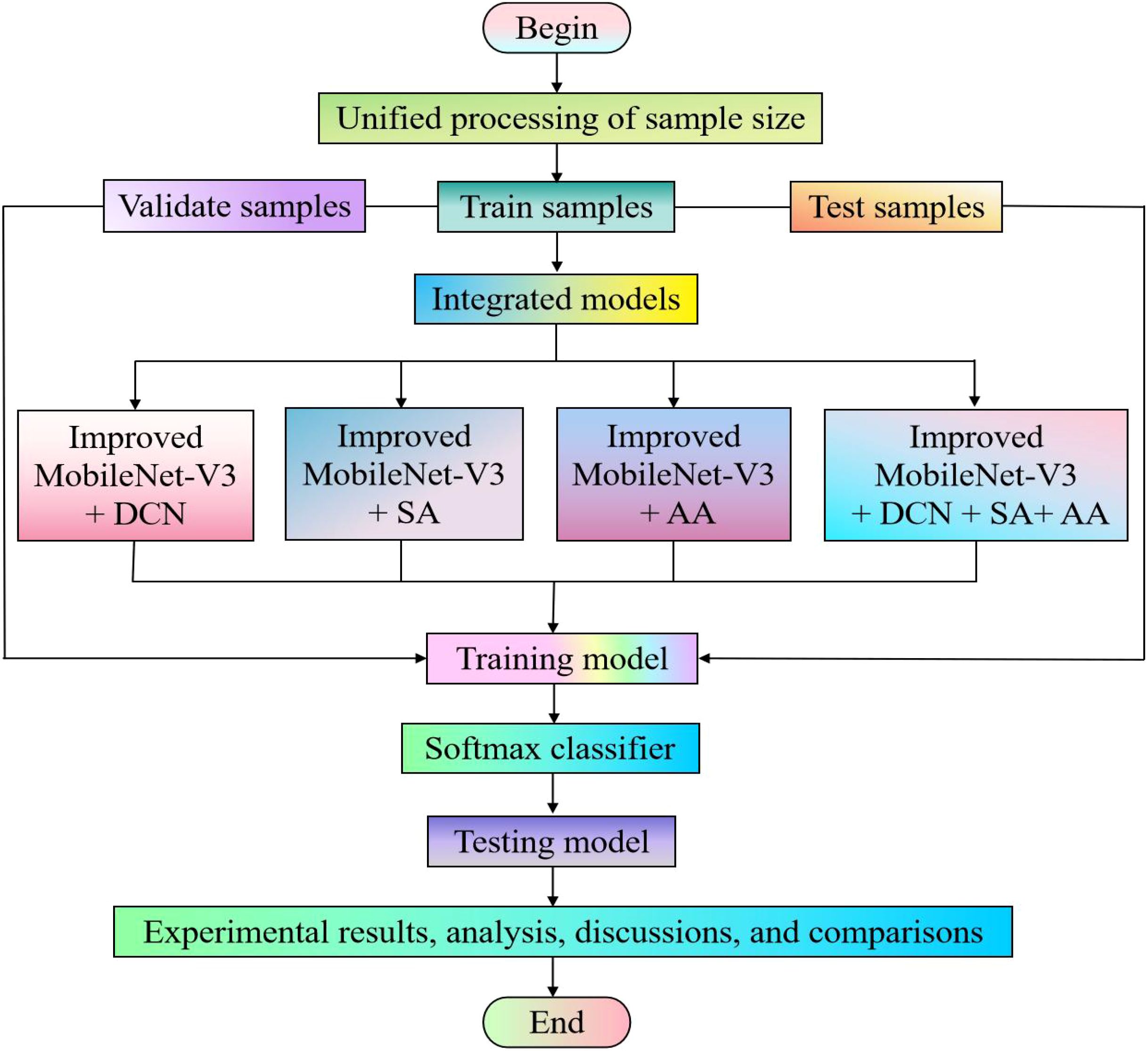 Begin

Unified processing of sample size

Validate samples

Train samples

Test samples

Integrated models

Improved MobileNet-V3 + DCN

Improved MobileNet-V3 + SA

Improved MobileNet-V3 + AA

Improved MobileNet-V3 + DCN + SA+ AA

Training model

Softmax classifier

Testing model

Experimental results, analysis, discussions, and comparisons

End